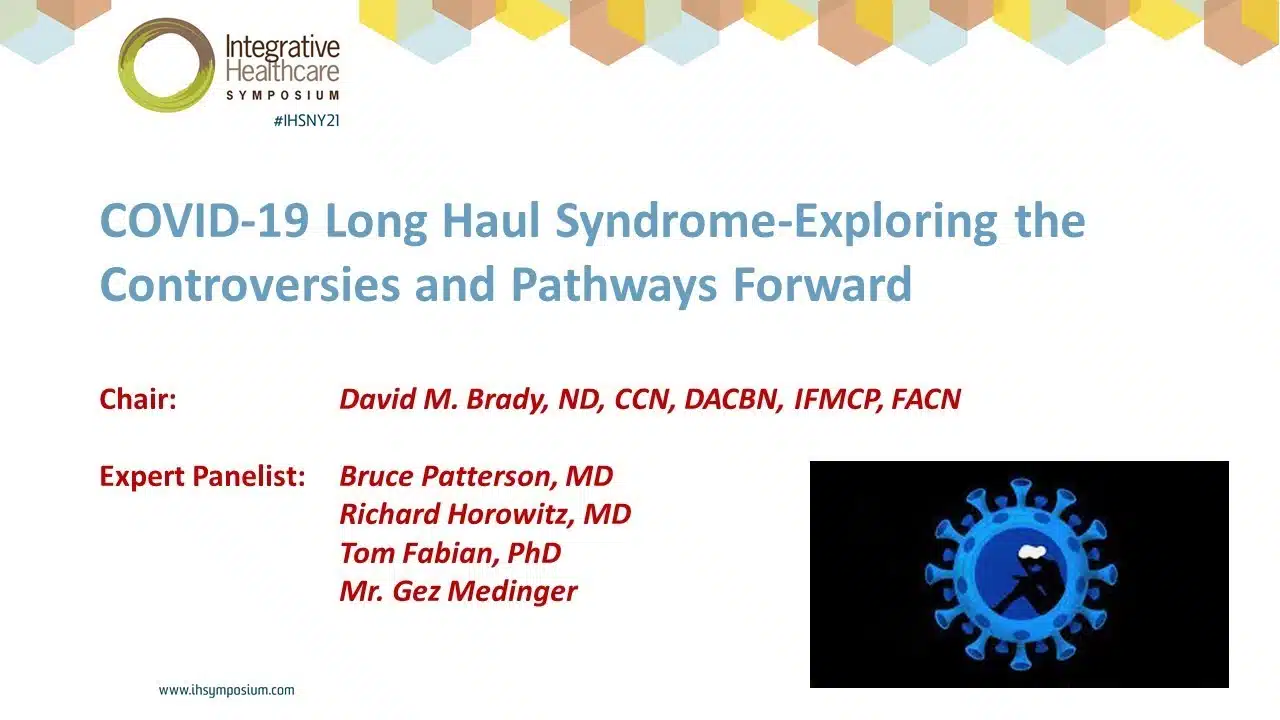 Integrative Healthcare SYMPOSIUM
#IHSNY21

COVID-19 Long Haul Syndrome-Exploring the Controversies and Pathways Forward

Chair: David M. Brady, ND, CCN, DACBN, IFMCP, FACN

Expert Panelist: Bruce Patterson, MD
Richard Horowitz, MD
Tom Fabian, PhD
Mr. Gez Medinger

www.ihsymposium.com